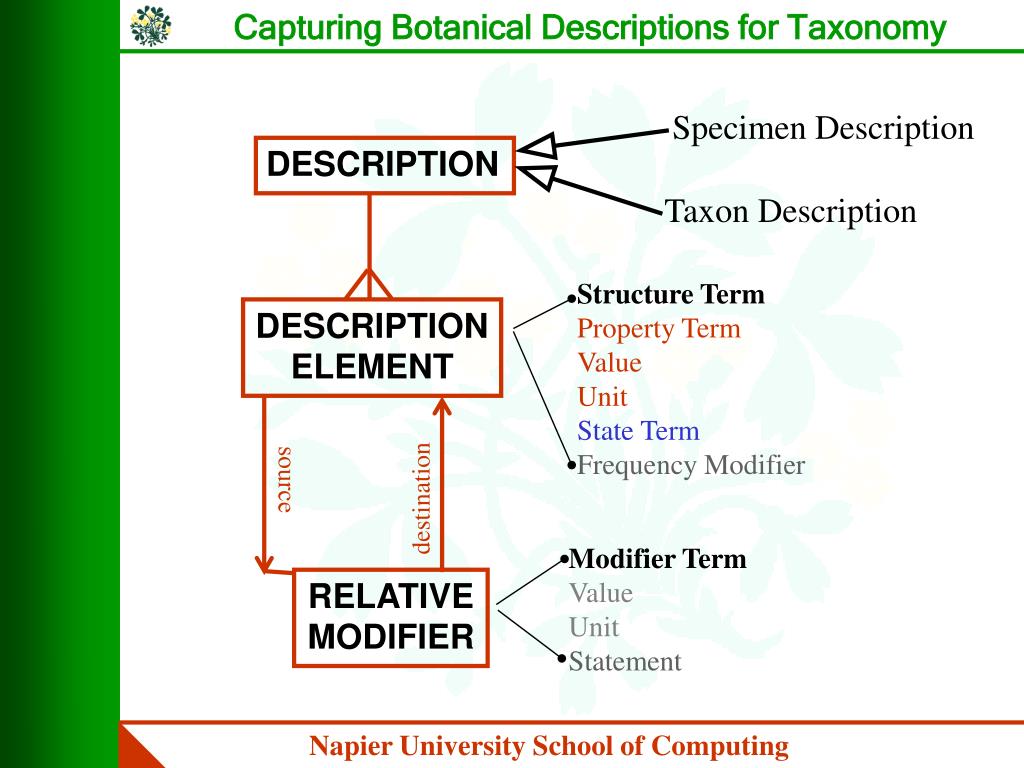 Capturing Botanical Descriptions for Taxonomy

DESCRIPTION

Specimen Description

Taxon Description

DESCRIPTION ELEMENT

•Structure Term
Property Term
Value
Unit
State Term
•Frequency Modifier

source

destination

RELATIVE MODIFIER

•Modifier Term
Value
Unit
•Statement

Napier University School of Computing